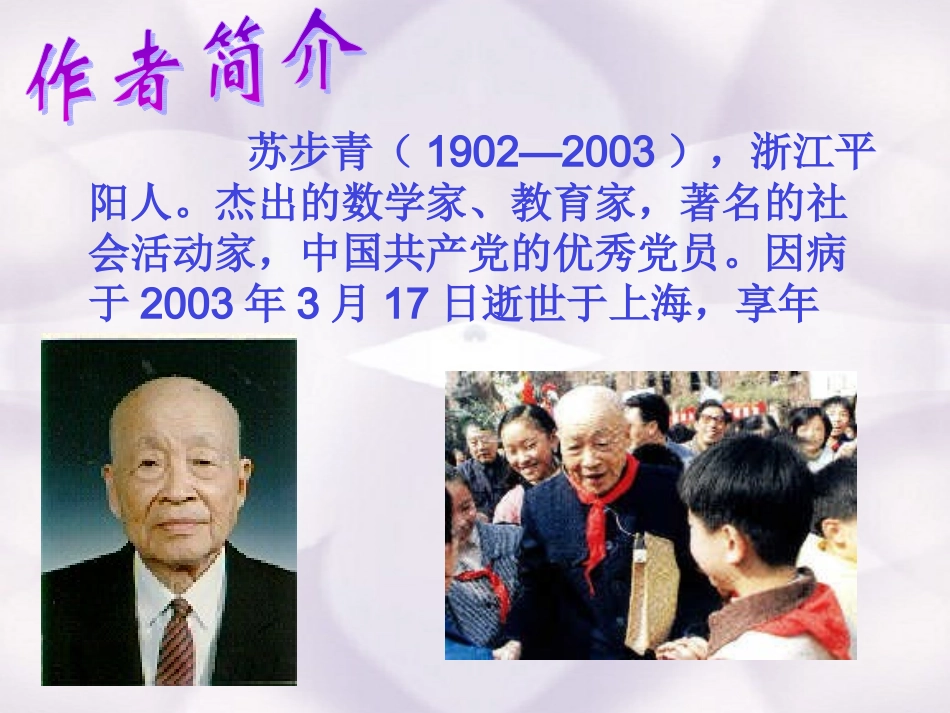 作者简介

苏步青（ 1902—2003 ），浙江平阳人。杰出的数学家、教育家，著名的社会活动家，中国共产党的优秀党员。因病于 2003 年 3 月 17 日逝世于上海，享年